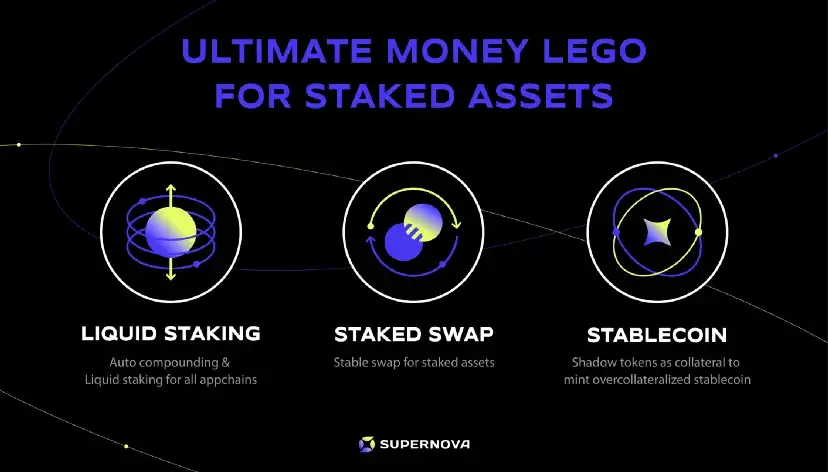 ULTIMATE MONEY LEGO FOR STAKED ASSETS

LIQUID STAKING

Auto compounding & Liquid staking for all appchains

STAKED SWAP

Stable swap for staked assets

STABLECOIN

Shadow tokens as collateral to mint overcollateralized stablecoin

SUPERNOVA